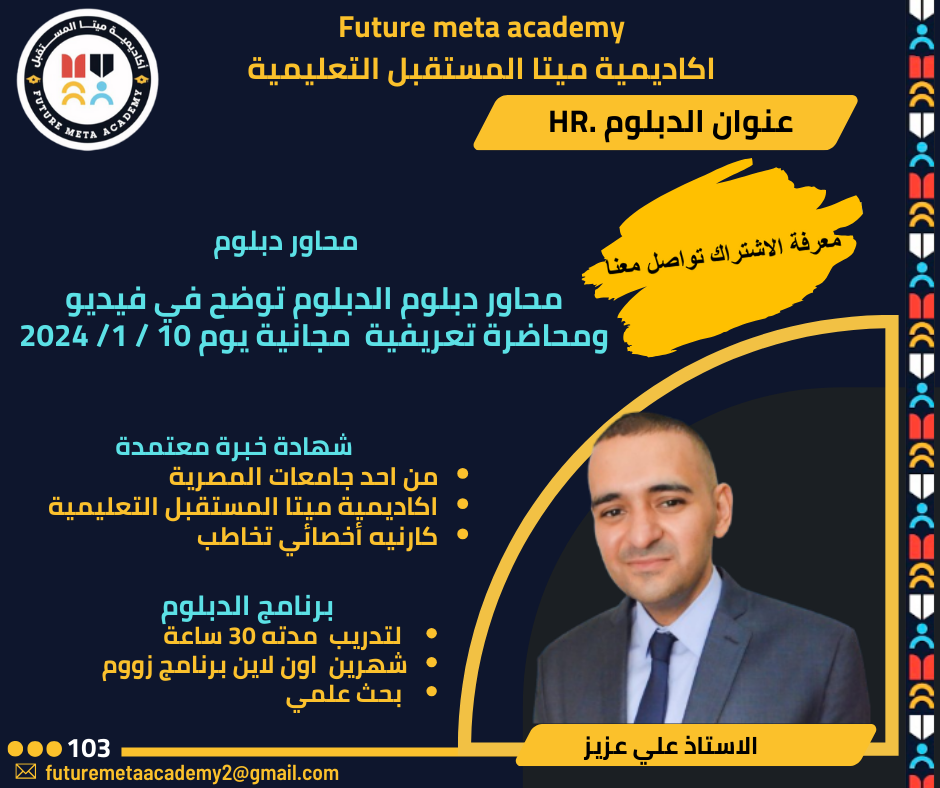 أكاديمية ميتا المستقبل
FUTURE META ACADEMY

Future meta academy
اكاديمية ميتا المستقبل التعليمية

عنوان الدبلوم .HR

معرفة الاشتراك تواصل معنا

محاور دبلوم

محاور دبلوم الدبلوم توضح في فيديو ومحاضرة تعريفية مجانية يوم 10 / 1 / 2024

شهادة خبرة معتمدة
- من احد جامعات المصرية
- اكاديمية ميتا المستقبل التعليمية
- كارنيه أخصائي تخاطب

برنامج الدبلوم
- لتدريب مدته 30 ساعة
- شهرين اون لاين برنامج زووم
- بحث علمي

الاستاذ علي عزيز

103

futuremetaacademy2@gmail.com